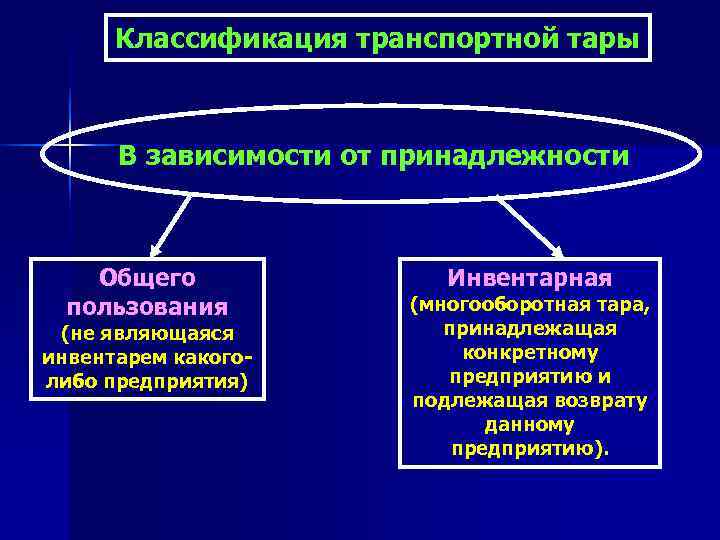 Классификация транспортной тары

В зависимости от принадлежности

Общего пользования
(не являющаяся инвентарем какого-либо предприятия)

Инвентарная
(многооборотная тара, принадлежащая конкретному предприятию и подлежащая возврату данному предприятию).